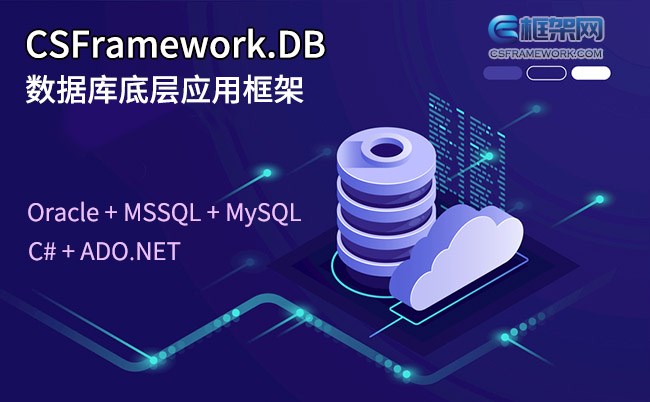 CSFramework.DB
数据库底层应用框架

C框架网
CSFRAMEWORK.COM

Oracle + MSSQL + MySQL
C# + ADO.NET